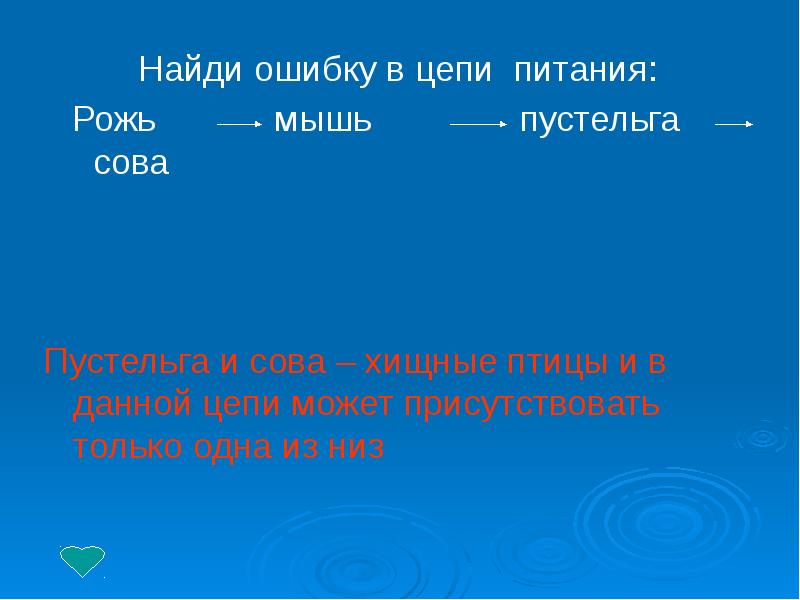 Найди ошибку в цепи питания:

Рожь → мышь → пустельга → сова

Пустельга и сова – хищные птицы и в данной цепи может присутствовать только одна из низ